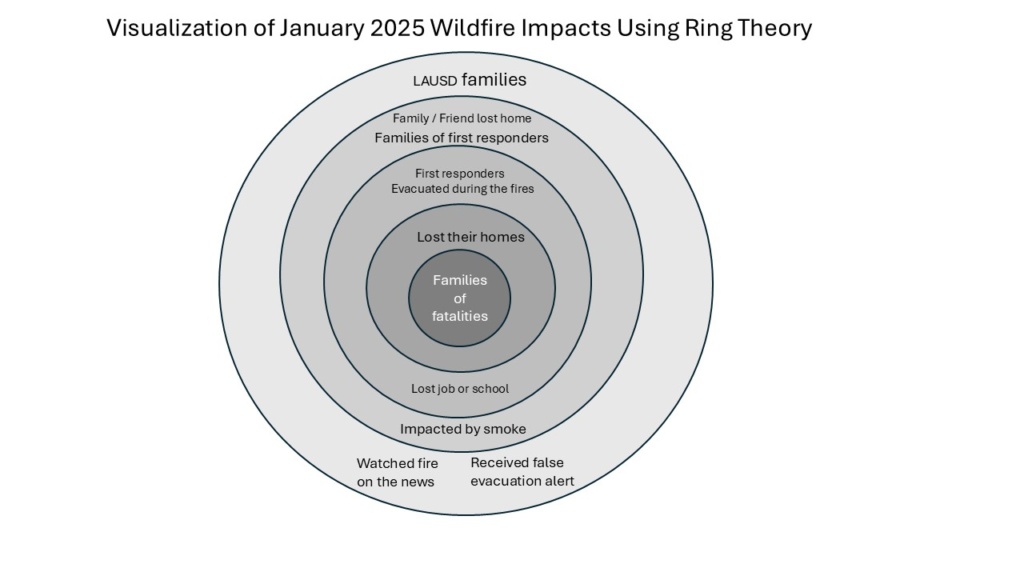 Visualization of January 2025 Wildfire Impacts Using Ring Theory

LAUSD families

Family / Friend lost home
Families of first responders

First responders
Evacuated during the fires

Lost their homes

Families of fatalities

Lost job or school

Impacted by smoke

Watched fire on the news

Received false evacuation alert